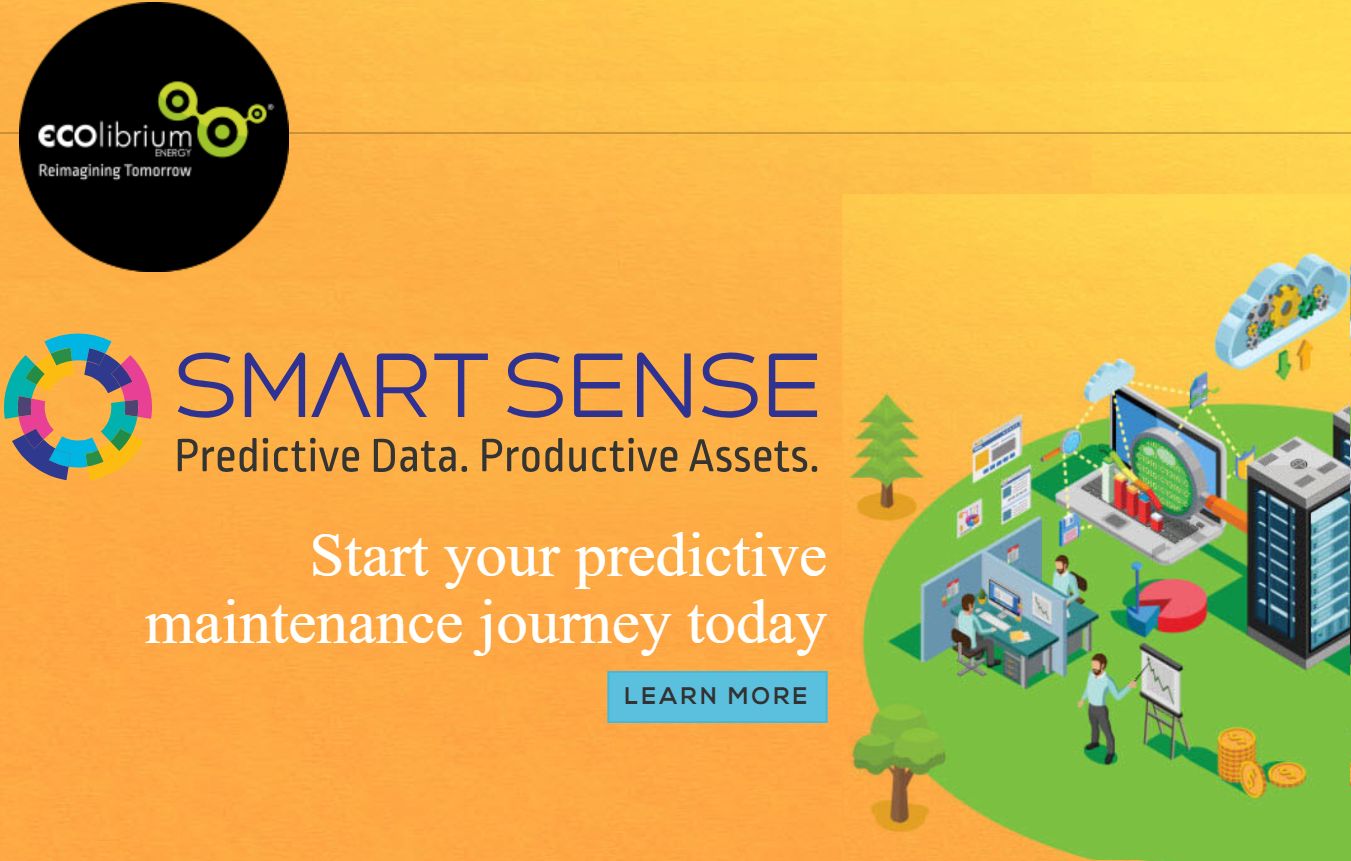 ECOlibrium ENERGY
Reimagining Tomorrow

SMART SENSE
Predictive Data. Productive Assets.

Start your predictive maintenance journey today

LEARN MORE